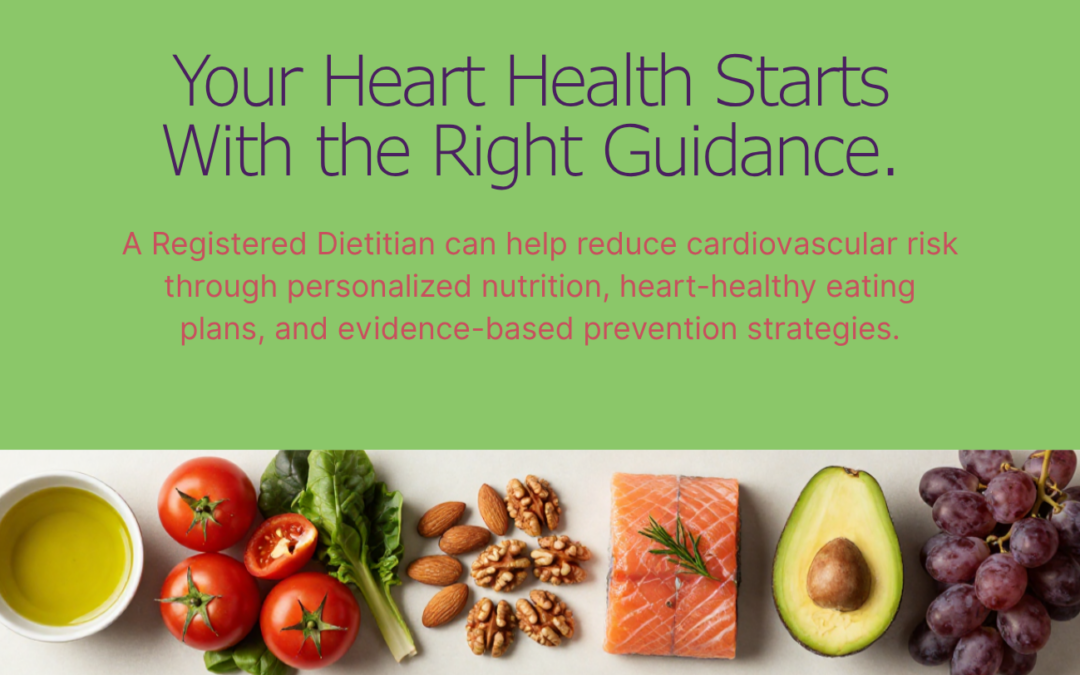 Your Heart Health Starts With the Right Guidance.

A Registered Dietitian can help reduce cardiovascular risk through personalized nutrition, heart-healthy eating plans, and evidence-based prevention strategies.